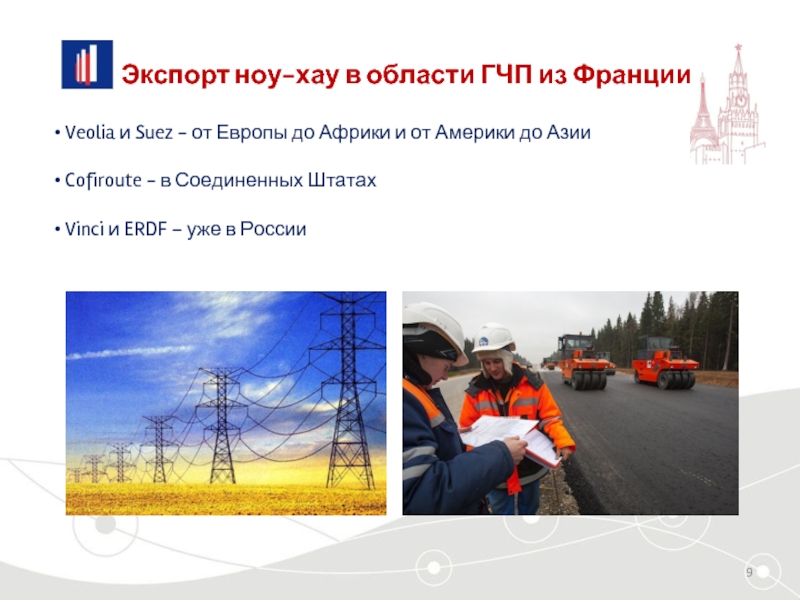 Экспорт ноу-хау в области ГЧП из Франции

• Veolia и Suez – от Европы до Африки и от Америки до Азии

• Cofiroute – в Соединенных Штатах

• Vinci и ERDF – уже в России

9